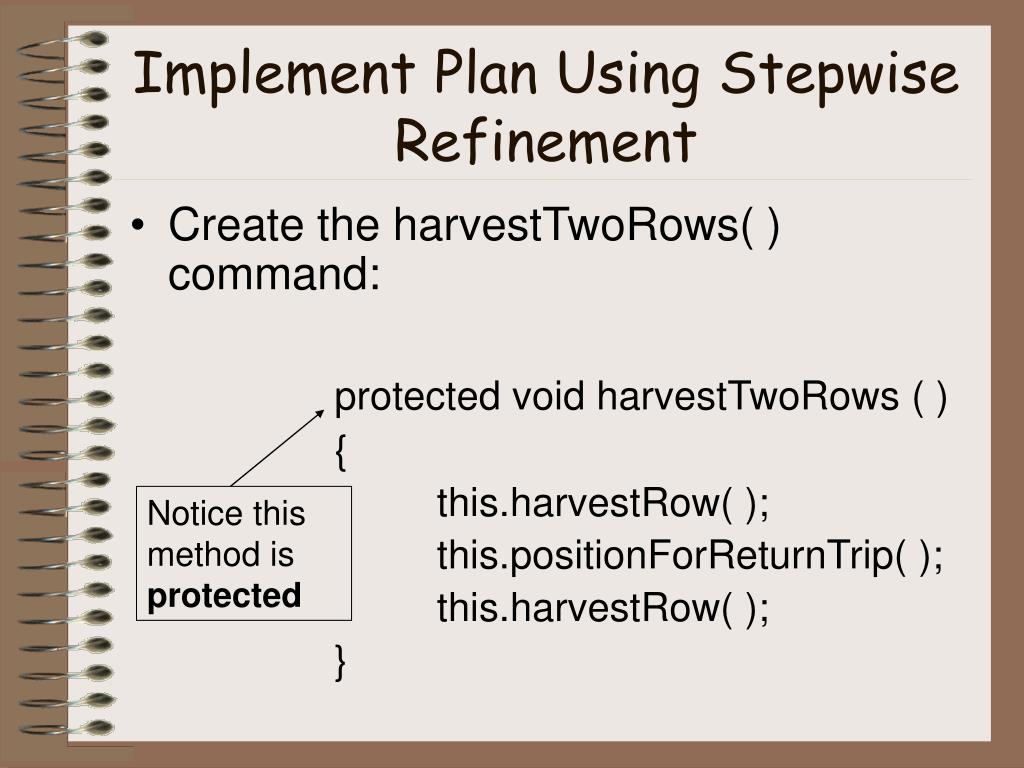 Implement Plan Using Stepwise Refinement

• Create the harvestTwoRows( ) command:

protected void harvestTwoRows ( )
{
this.harvestRow( );
this.positionForReturnTrip( );
this.harvestRow( );
}

Notice this method is **protected**